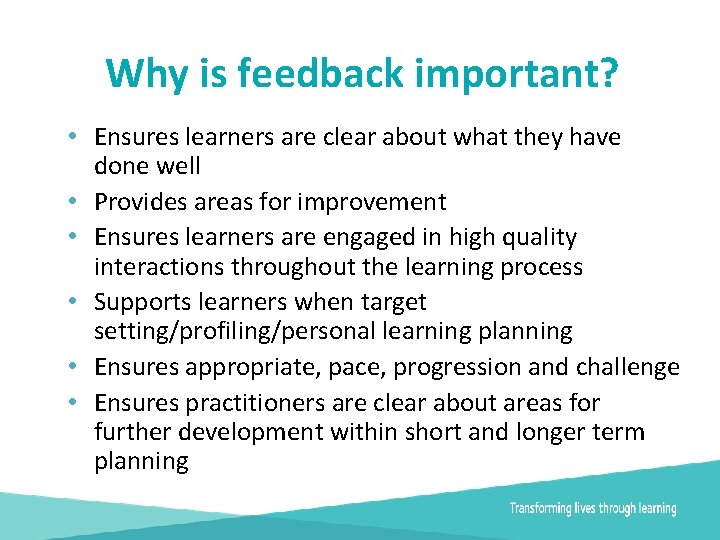 Why is feedback important?

• Ensures learners are clear about what they have done well
• Provides areas for improvement
• Ensures learners are engaged in high quality interactions throughout the learning process
• Supports learners when target setting/profiling/personal learning planning
• Ensures appropriate, pace, progression and challenge
• Ensures practitioners are clear about areas for further development within short and longer term planning

Transforming lives through learning